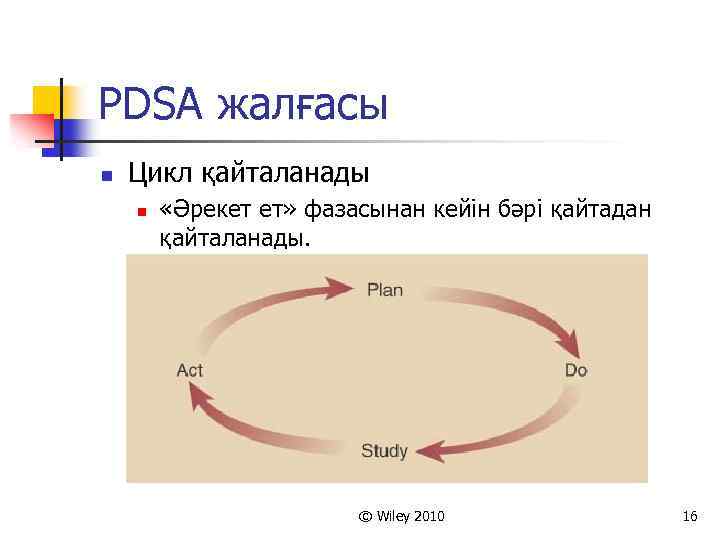 PDSA жалғасы

Цикл қайталанады

«Әрекет ет» фазасынан кейін бәрі қайтадан қайталанады.

Plan

Do

Study

Act

© Wiley 2010

16